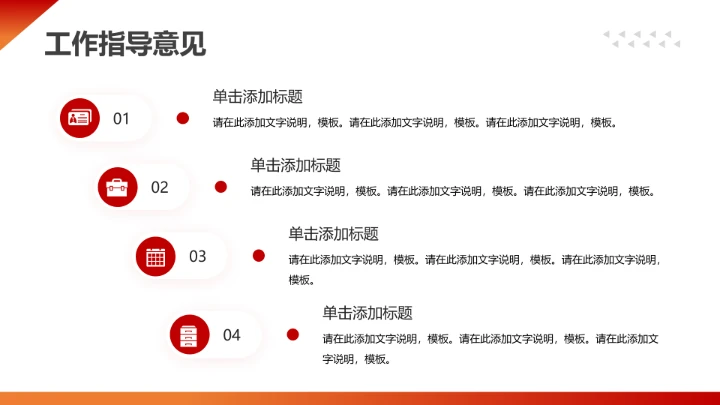 工作指导意见

01

单击添加标题

请在此添加文字说明，模板。请在此添加文字说明，模板。请在此添加文字说明，模板。

02

单击添加标题

请在此添加文字说明，模板。请在此添加文字说明，模板。请在此添加文字说明，模板。

03

单击添加标题

请在此添加文字说明，模板。请在此添加文字说明，模板。请在此添加文字说明，模板。

04

单击添加标题

请在此添加文字说明，模板。请在此添加文字说明，模板。请在此添加文字说明，模板。